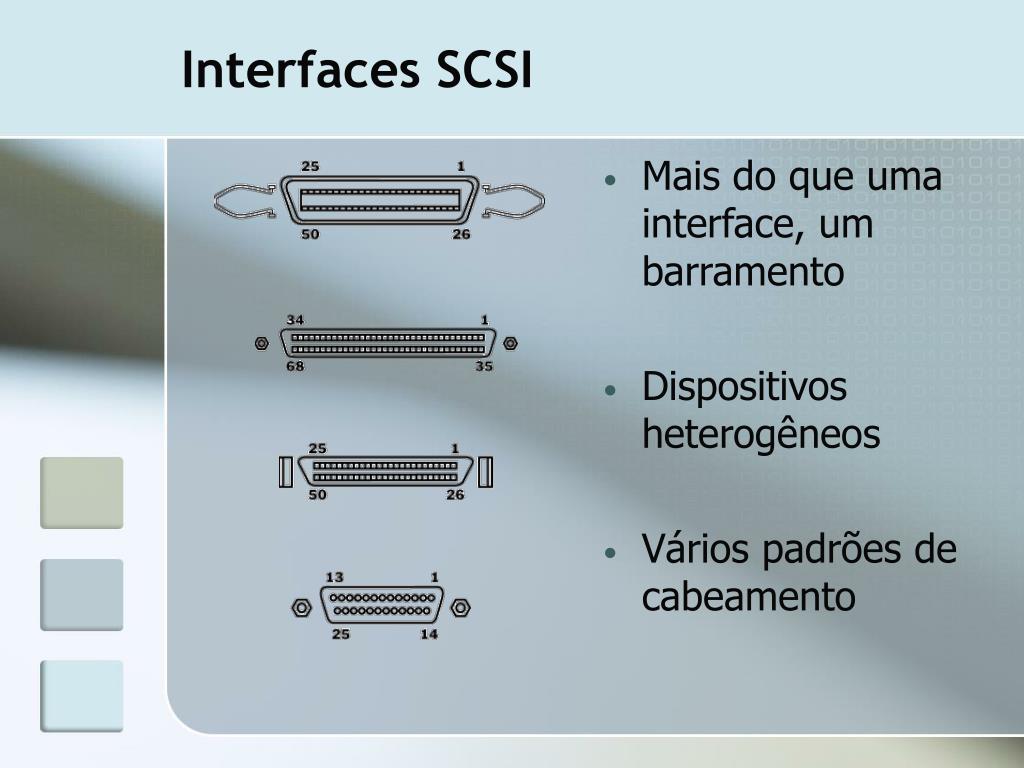 Interfaces SCSI

25 1
50 26

34 1
68 35

25 1
50 26

13 1
25 14

• Mais do que uma interface, um barramento

• Dispositivos heterogêneos

• Vários padrões de cabeamento